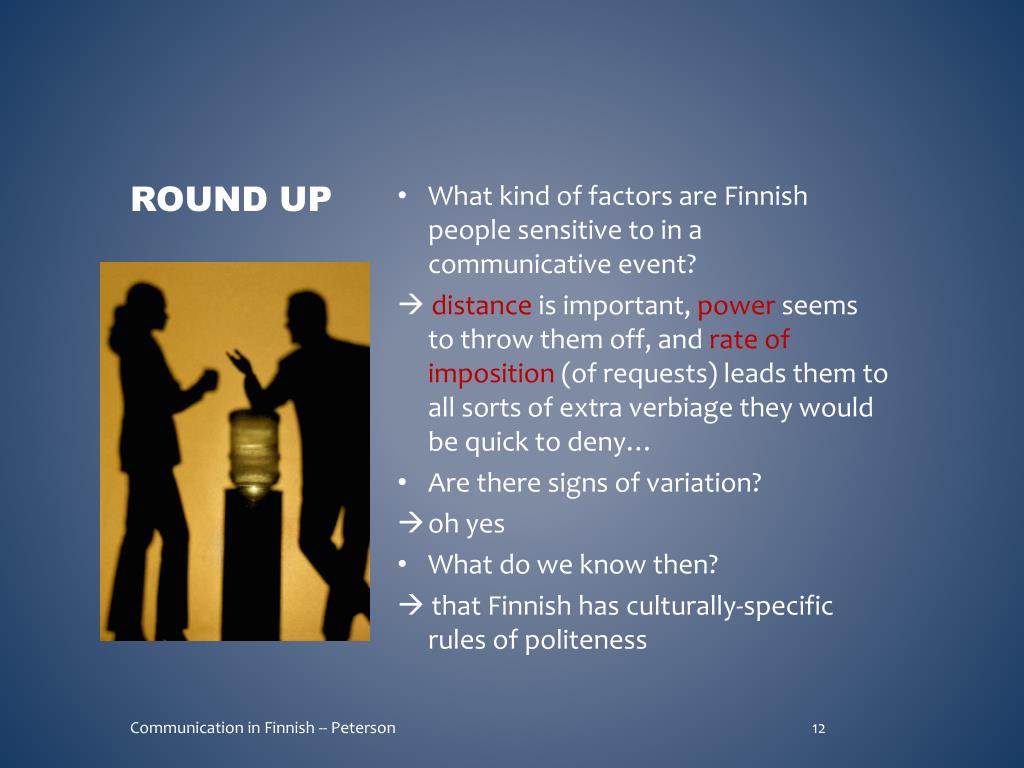 ROUND UP

• What kind of factors are Finnish people sensitive to in a communicative event?

→ distance is important, power seems to throw them off, and rate of imposition (of requests) leads them to all sorts of extra verbiage they would be quick to deny…

• Are there signs of variation?

→ oh yes

• What do we know then?

→ that Finnish has culturally-specific rules of politeness

Communication in Finnish -- Peterson

12